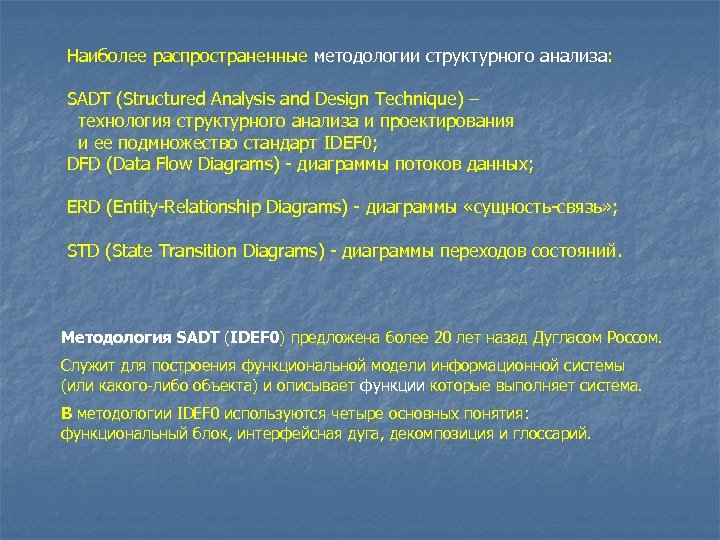 Наиболее распространенные методологии структурного анализа:

SADT (Structured Analysis and Design Technique) – технология структурного анализа и проектирования и ее подмножество стандарт IDEF0;
DFD (Data Flow Diagrams) - диаграммы потоков данных;

ERD (Entity-Relationship Diagrams) - диаграммы «сущность-связь»;

STD (State Transition Diagrams) - диаграммы переходов состояний.

Методология SADT (IDEF0) предложена более 20 лет назад Дугласом Россом.

Служит для построения функциональной модели информационной системы (или какого-либо объекта) и описывает функции которые выполняет система.

В методологии IDEF0 используются четыре основных понятия: функциональный блок, интерфейсная дуга, декомпозиция и глоссарий.